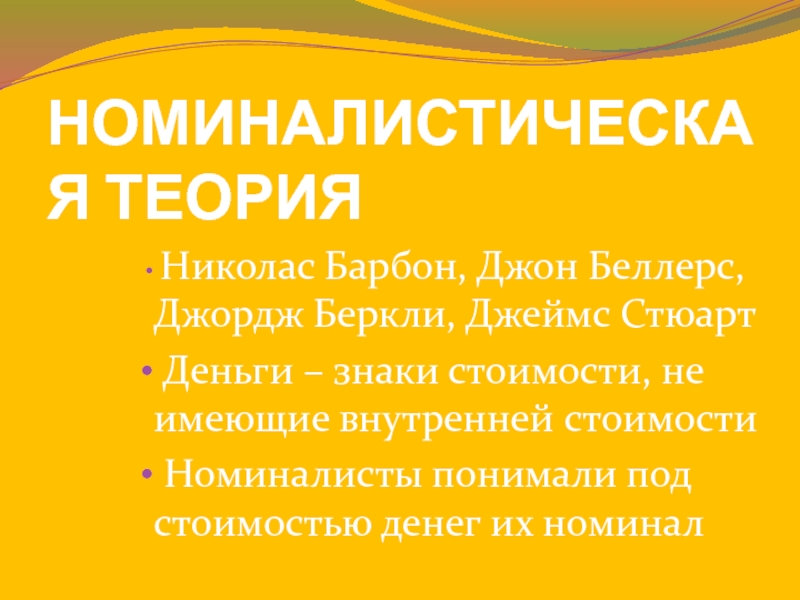 НОМИНАЛИСТИЧЕСКАЯ ТЕОРИЯ

• Николас Барбон, Джон Беллерс, Джордж Беркли, Джеймс Стюарт

• Деньги – знаки стоимости, не имеющие внутренней стоимости

• Номиналисты понимали под стоимостью денег их номинал